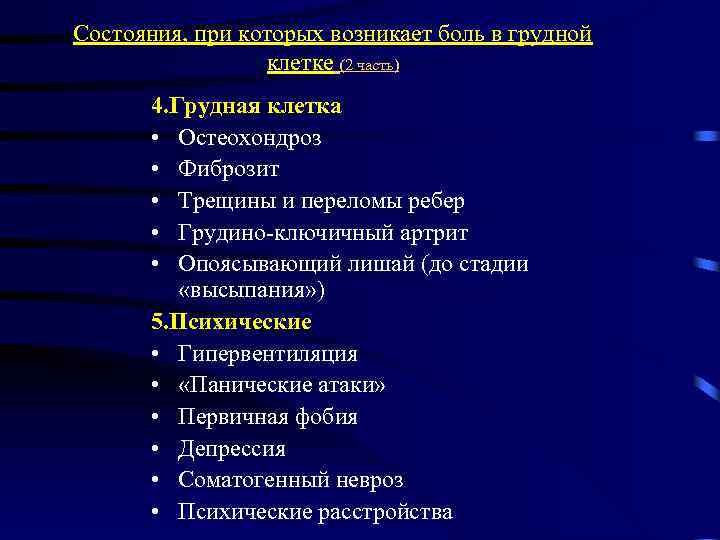 Состояния, при которых возникает боль в грудной клетке (2 часть)

4.Грудная клетка
• Остеохондроз
• Фиброзит
• Трещины и переломы ребер
• Грудино-ключичный артрит
• Опоясывающий лишай (до стадии «высыпания»)

5.Психические
• Гипервентиляция
• «Панические атаки»
• Первичная фобия
• Депрессия
• Соматогенный невроз
• Психические расстройства